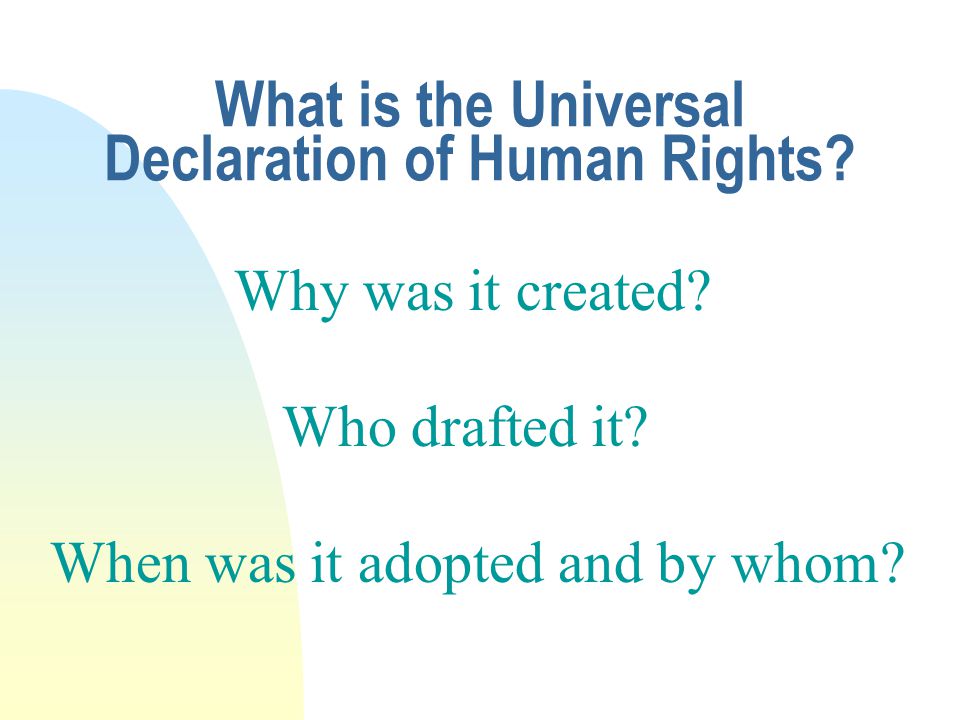 What is the Universal Declaration of Human Rights?

Why was it created?

Who drafted it?

When was it adopted and by whom?